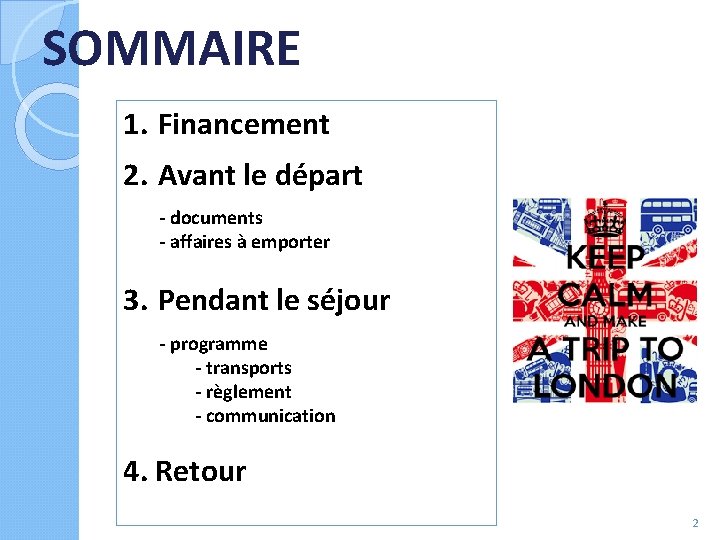 SOMMAIRE

1. Financement

2. Avant le départ

- documents
- affaires à emporter

3. Pendant le séjour

- programme
- transports
- règlement
- communication

4. Retour

KEEP CALM AND MAKE A TRIP TO LONDON

2